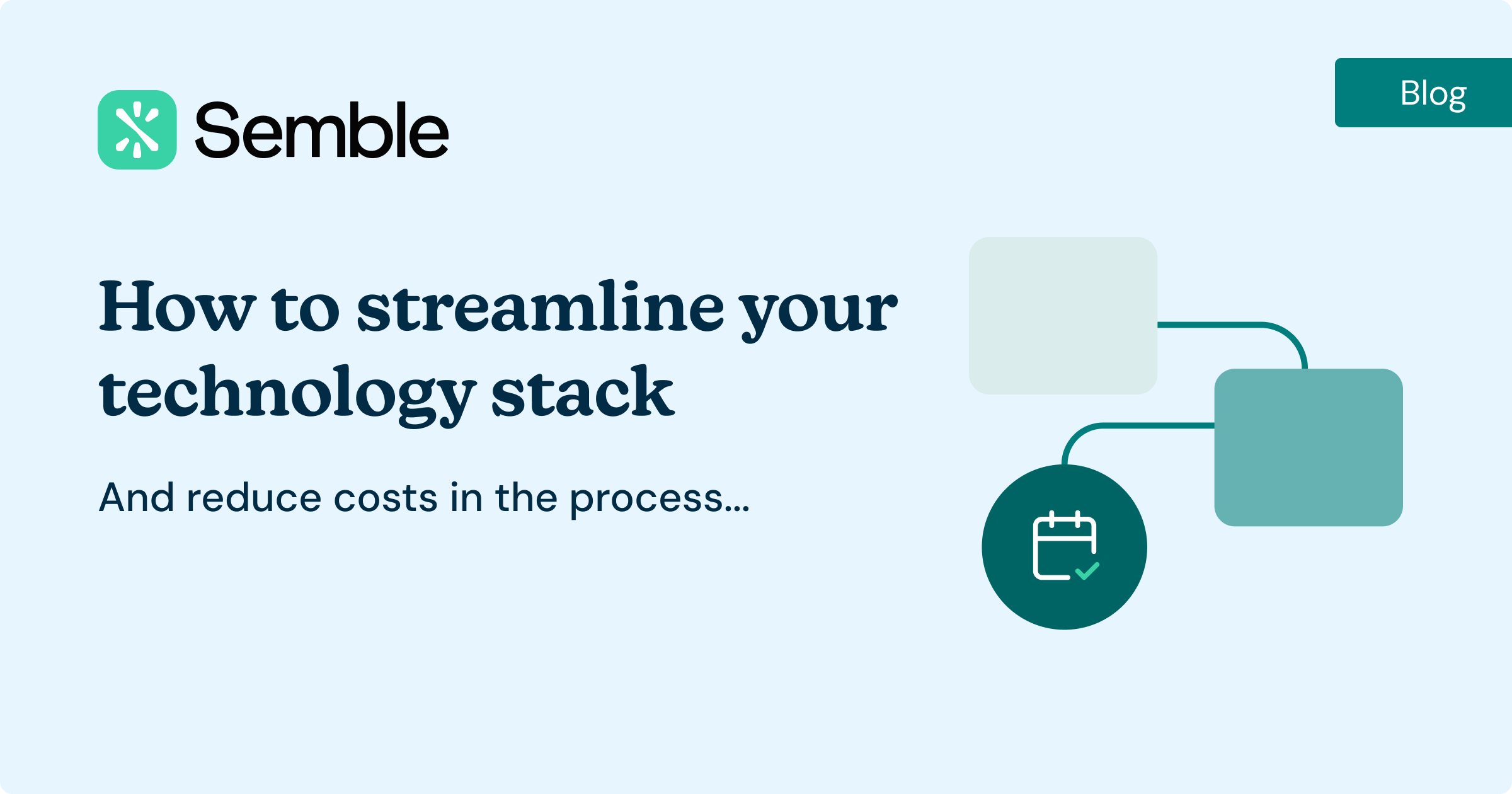 Semble

Blog

How to streamline your technology stack

And reduce costs in the process...